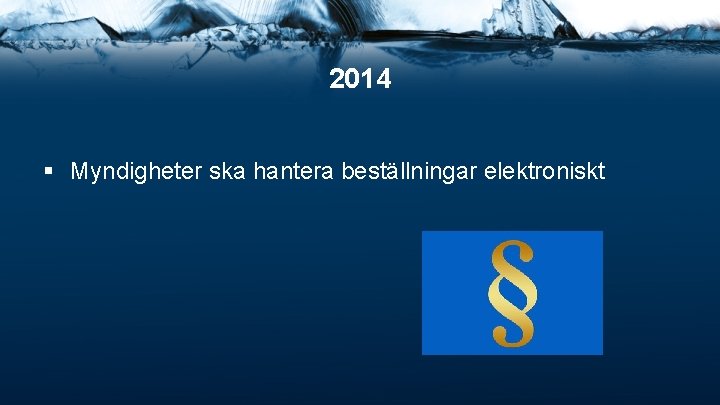 2014

▪ Myndigheter ska hantera beställningar elektroniskt

§